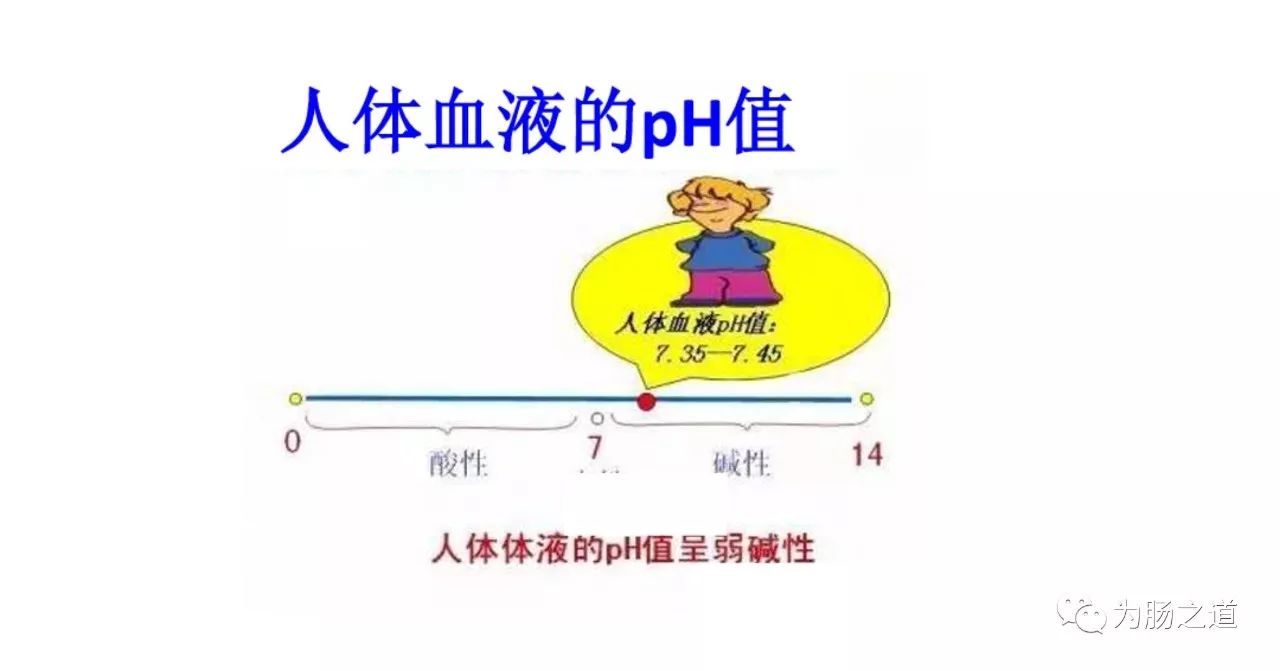 人体血液的pH值

人体血液pH值:
7.35—7.45

0
酸性
7
碱性
14

人体体液的pH值呈弱碱性

为肠之道